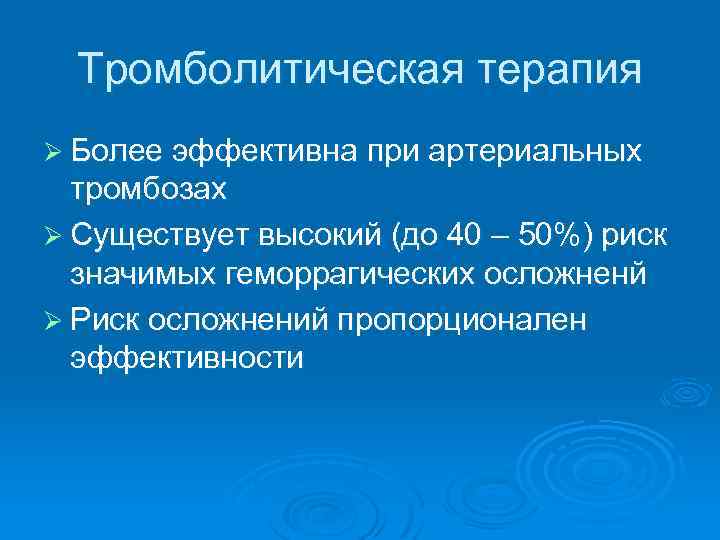 Тромболитическая терапия

➢ Более эффективна при артериальных тромбозах

➢ Существует высокий (до 40 – 50%) риск значимых геморрагических осложненй

➢ Риск осложнений пропорционален эффективности